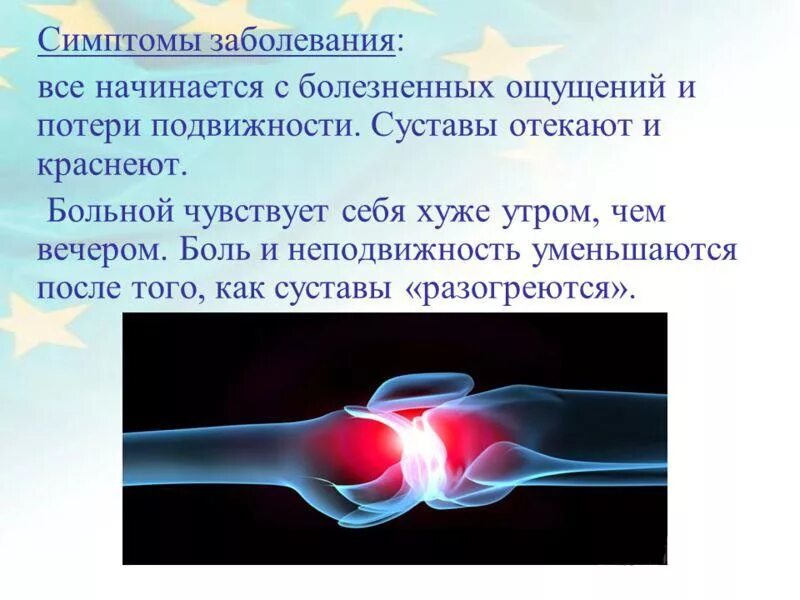 Симптомы заболевания:
все начинается с болезненных ощущений и потери подвижности. Суставы отекают и краснеют.

Больной чувствует себя хуже утром, чем вечером. Боль и неподвижность уменьшаются после того, как суставы «разогреются».